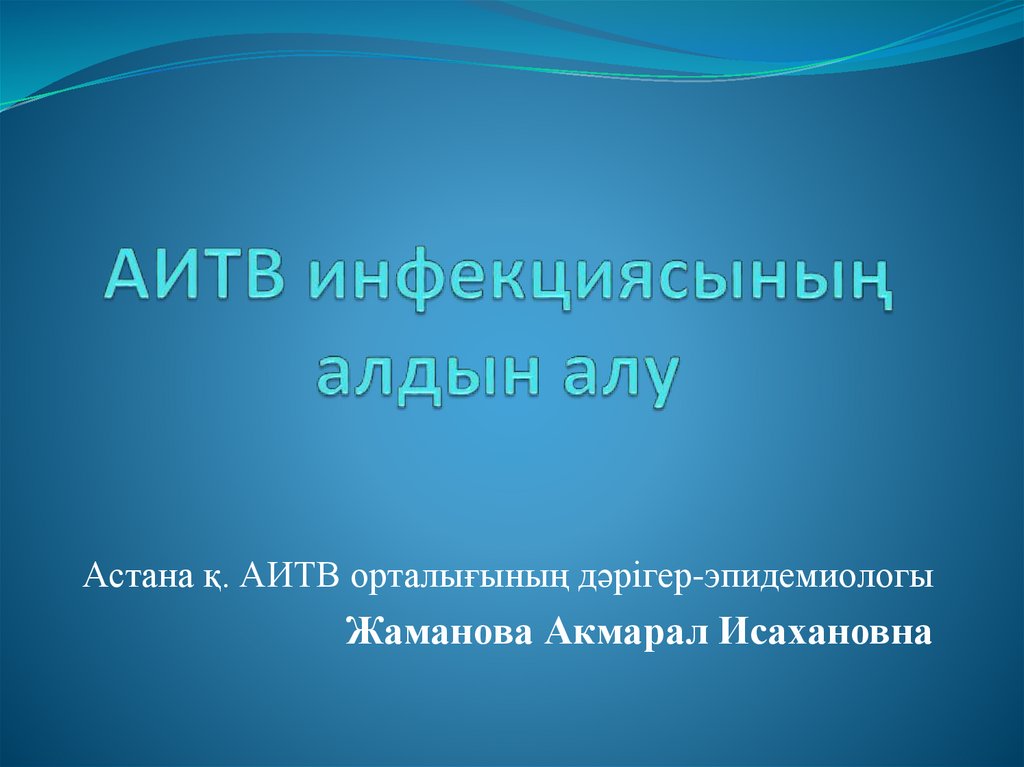 АИТВ инфекциясының алдын алу

Астана қ. АИТВ орталығының дәрігер-эпидемиологы

Жаманова Акмарал Исахановна